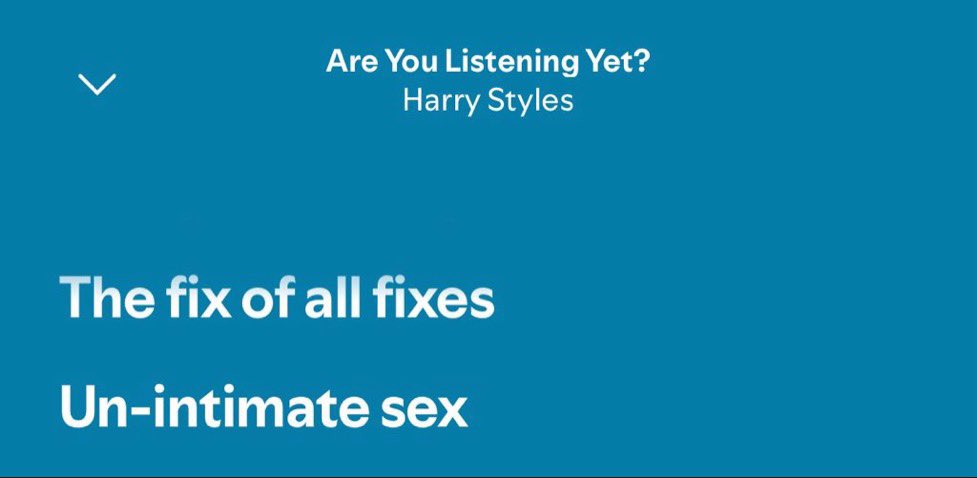 Are You Listening Yet?
Harry Styles

The fix of all fixes

Un-intimate sex